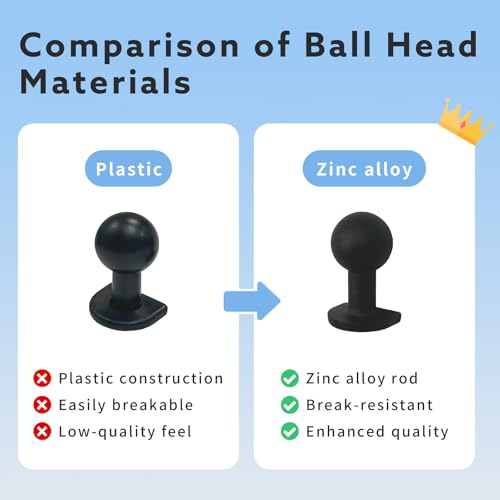 Comparison of Ball Head Materials

Plastic

Plastic construction
Easily breakable
Low-quality feel

Zinc alloy

Zinc alloy rod
Break-resistant
Enhanced quality